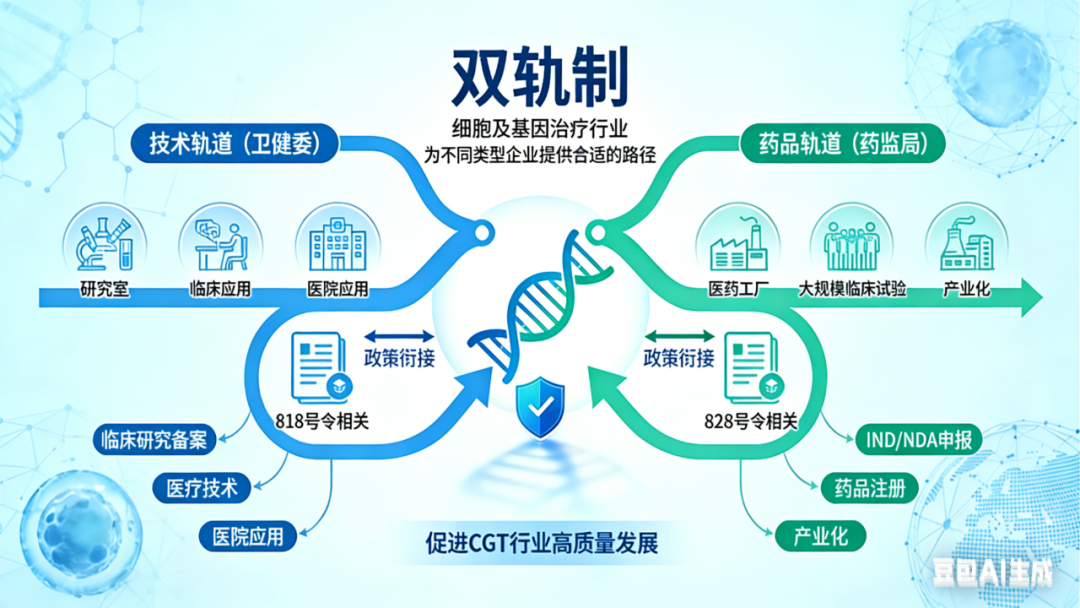 双轨制

细胞及基因治疗行业
为不同类型企业提供合适的路径

技术轨道（卫健委）

研究室

临床应用

医院应用

政策衔接

818号令相关

临床研究备案

医疗技术

医院应用

药品轨道（药监局）

医药工厂

大规模临床试验

产业化

政策衔接

828号令相关

IND/NDA申报

药品注册

产业化

促进CGT行业高质量发展

豆包AI生成